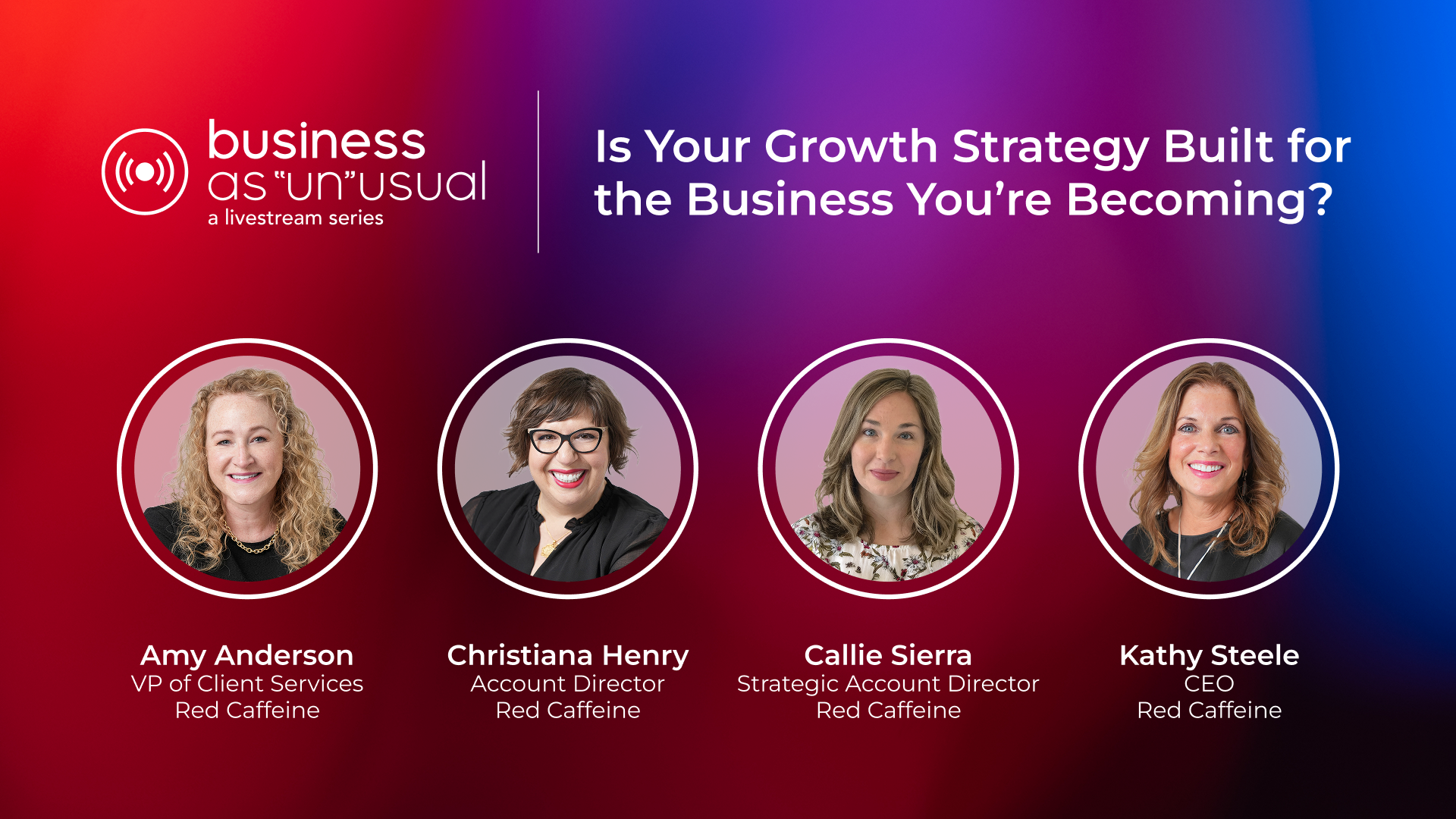 business as "un"usual
a livestream series

Is Your Growth Strategy Built for the Business You're Becoming?

Amy Anderson
VP of Client Services
Red Caffeine

Christiana Henry
Account Director
Red Caffeine

Callie Sierra
Strategic Account Director
Red Caffeine

Kathy Steele
CEO
Red Caffeine